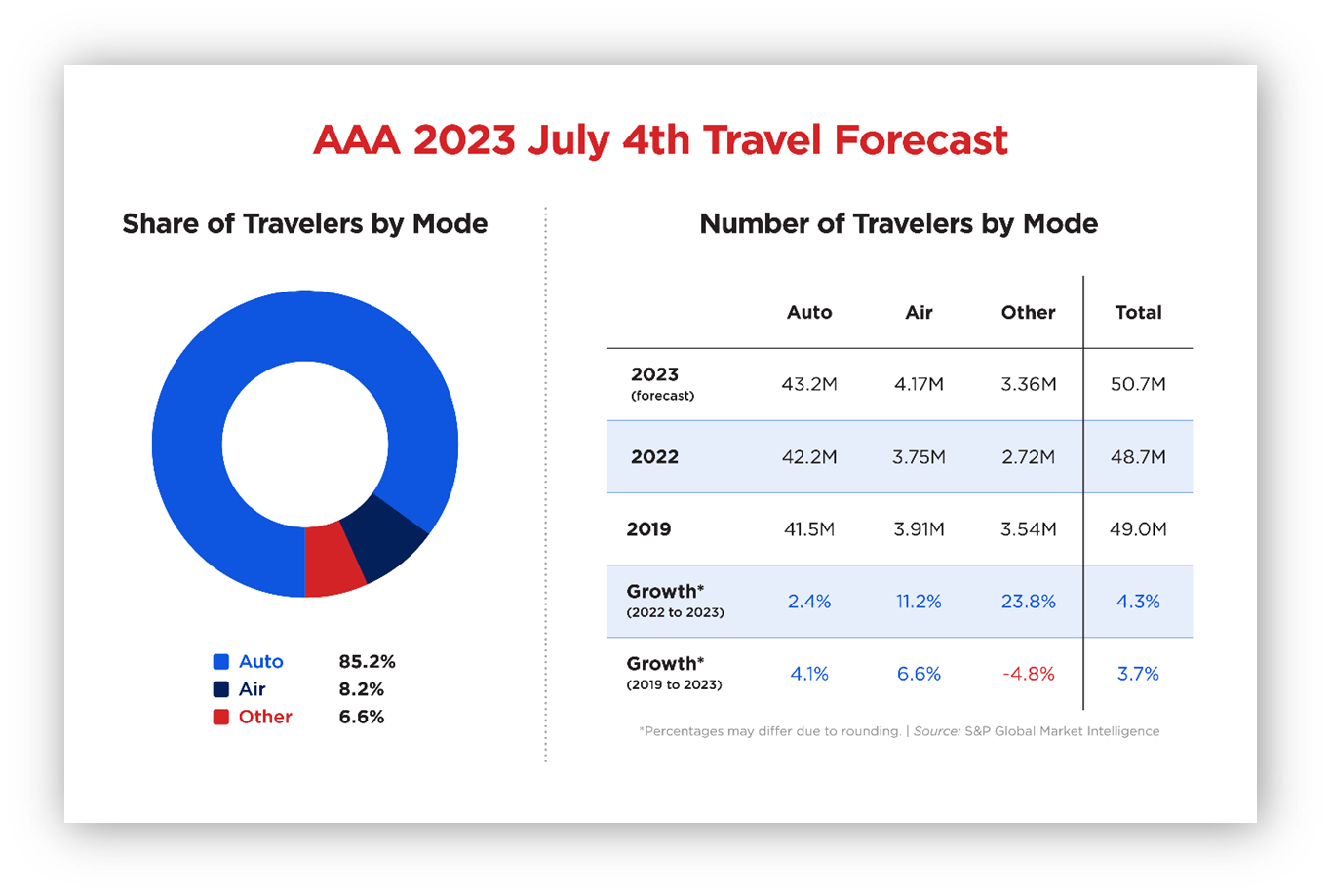 AAA 2023 July 4th Travel Forecast

Share of Travelers by Mode

Auto 85.2%
Air 8.2%
Other 6.6%

Number of Travelers by Mode

| | Auto | Air | Other | Total |
|---|---|---|---|---|
| 2023 (forecast) | 43.2M | 4.17M | 3.36M | 50.7M |
| 2022 | 42.2M | 3.75M | 2.72M | 48.7M |
| 2019 | 41.5M | 3.91M | 3.54M | 49.0M |
| Growth* (2022 to 2023) | 2.4% | 11.2% | 23.8% | 4.3% |
| Growth* (2019 to 2023) | 4.1% | 6.6% | -4.8% | 3.7% |

*Percentages may differ due to rounding. | Source: S&P Global Market Intelligence